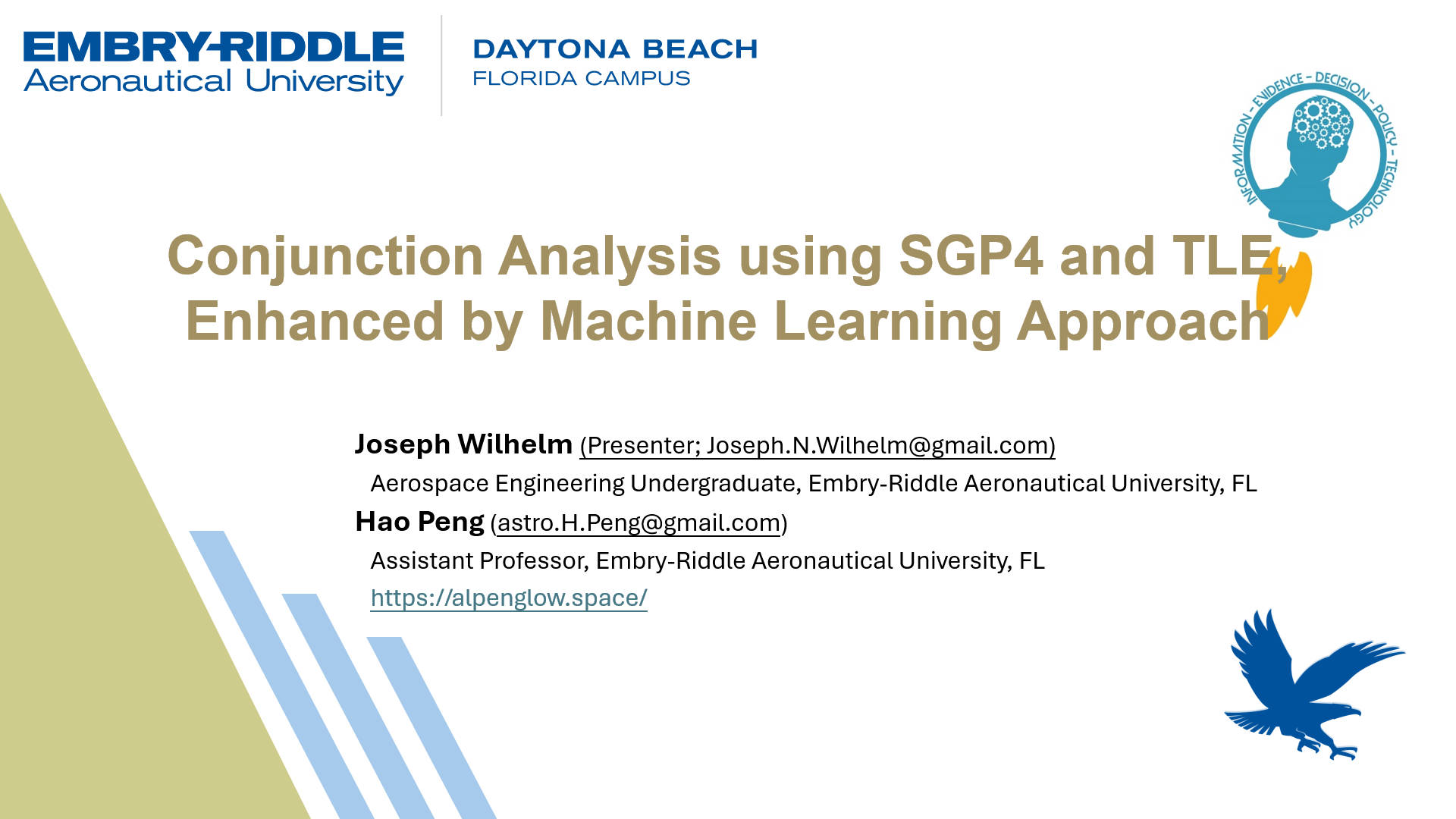 EMBRY-RIDDLE
Aeronautical University

DAYTONA BEACH
FLORIDA CAMPUS

INFORMATION - EVIDENCE - DECISION - POLICY - TECHNOLOGY

Conjunction Analysis using SGP4 and TLE, Enhanced by Machine Learning Approach

Joseph Wilhelm (Presenter; Joseph.N.Wilhelm@gmail.com)
Aerospace Engineering Undergraduate, Embry-Riddle Aeronautical University, FL
Hao Peng (astro.H.Peng@gmail.com)
Assistant Professor, Embry-Riddle Aeronautical University, FL
https://alpenglow.space/